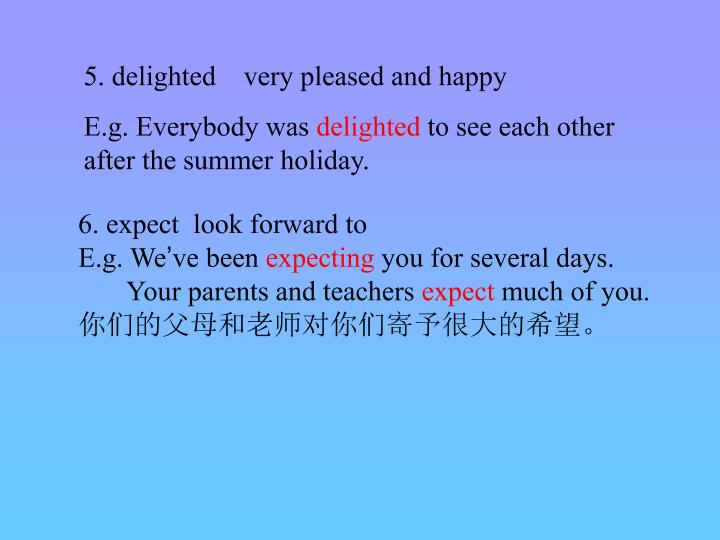 5. delighted very pleased and happy

E.g. Everybody was delighted to see each other after the summer holiday.

6. expect look forward to
E.g. We've been expecting you for several days.
Your parents and teachers expect much of you.
你们的父母和老师对你们寄予很大的希望。